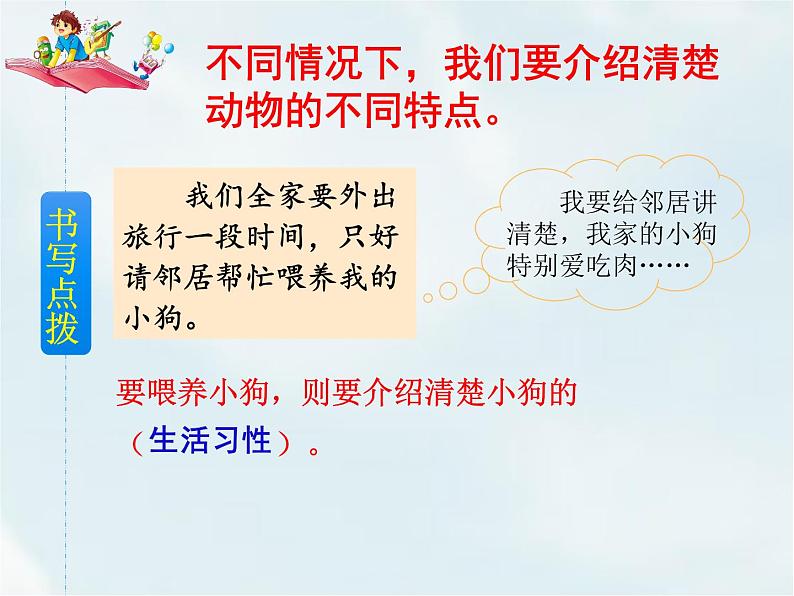 不同情况下，我们要介绍清楚动物的不同特点。

书写点拨

我们全家要外出旅行一段时间，只好请邻居帮忙喂养我的小狗。

我要给邻居讲清楚，我家的小狗特别爱吃肉……

要喂养小狗，则要介绍清楚小狗的（生活习性）。